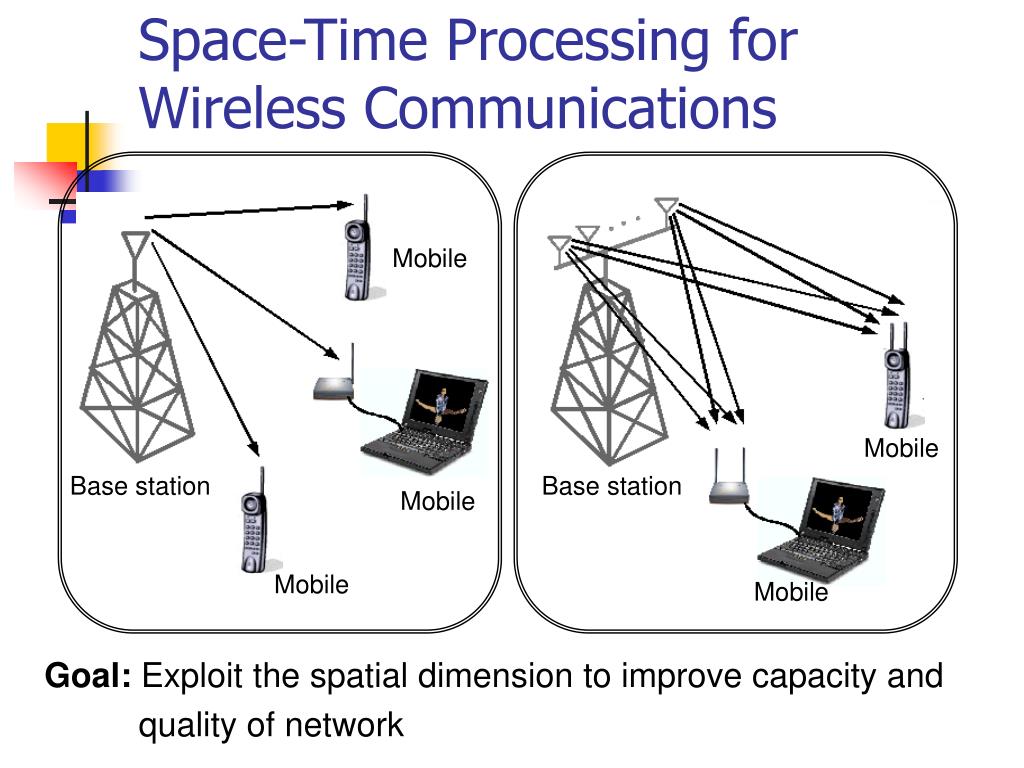 Space-Time Processing for Wireless Communications

Mobile

Base station

Mobile

Mobile

Mobile

Base station

Mobile

**Goal:** Exploit the spatial dimension to improve capacity and quality of network